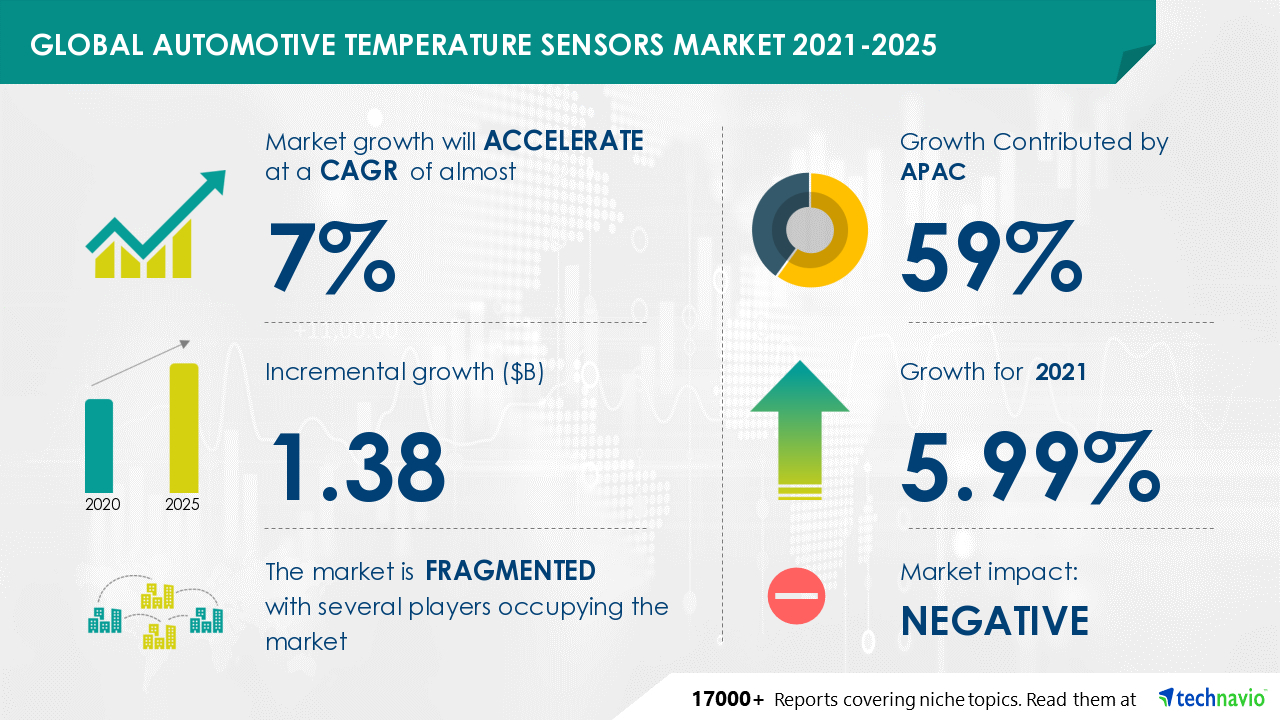 GLOBAL AUTOMOTIVE TEMPERATURE SENSORS MARKET 2021-2025

Market growth will ACCELERATE at a CAGR of almost

7%

Incremental growth ($B)

1.38

2020

2025

The market is FRAGMENTED with several players occupying the market

Growth Contributed by APAC

59%

Growth for 2021

5.99%

Market impact:

NEGATIVE

17000+ Reports covering niche topics. Read them at technavio